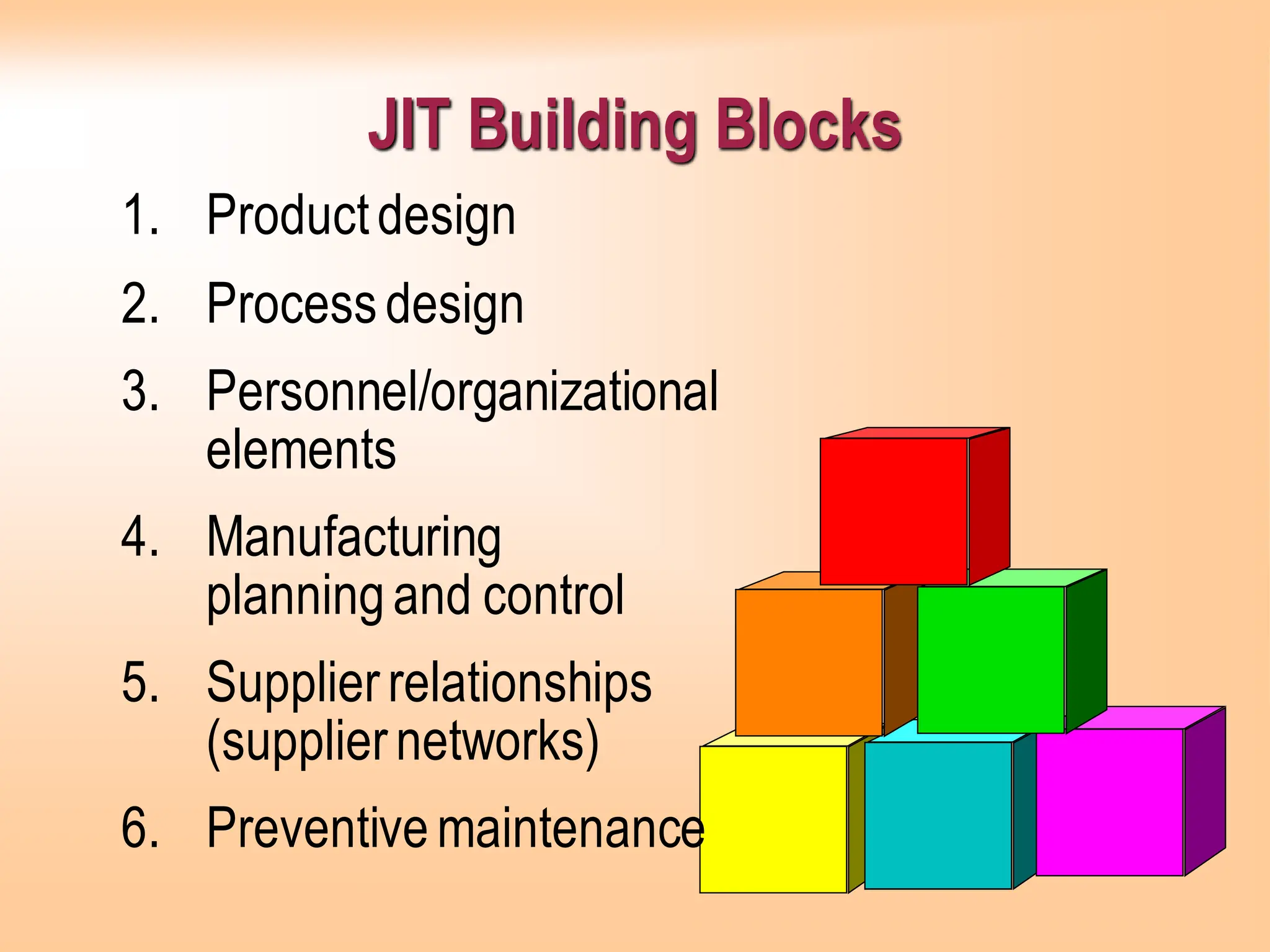 JIT Building Blocks

1. Product design
2. Process design
3. Personnel/organizational elements
4. Manufacturing planning and control
5. Supplier relationships (supplier networks)
6. Preventive maintenance